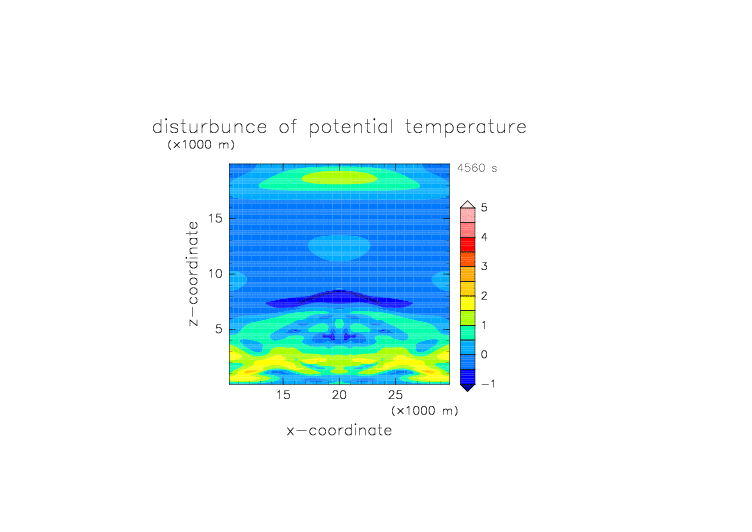 disturbunce of potential temperature
(×1000 m)

4560 s

z−coordinate

15
10
5

15 20 25
(×1000 m)
x−coordinate

5
4
3
2
1
0
−1